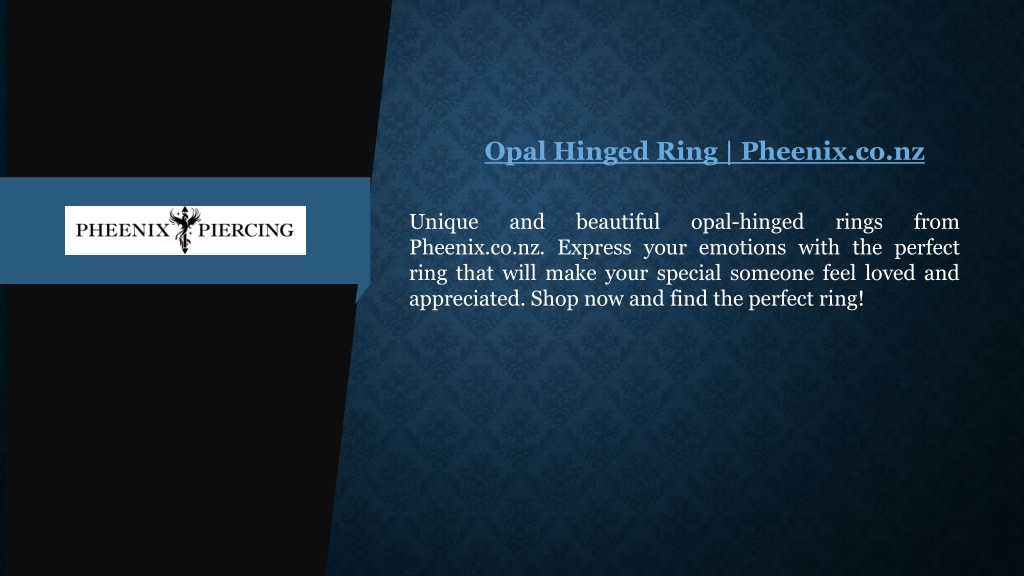 PHEENIX PIERCING

Opal Hinged Ring | Pheenix.co.nz

Unique and beautiful opal-hinged rings from Pheenix.co.nz. Express your emotions with the perfect ring that will make your special someone feel loved and appreciated. Shop now and find the perfect ring!